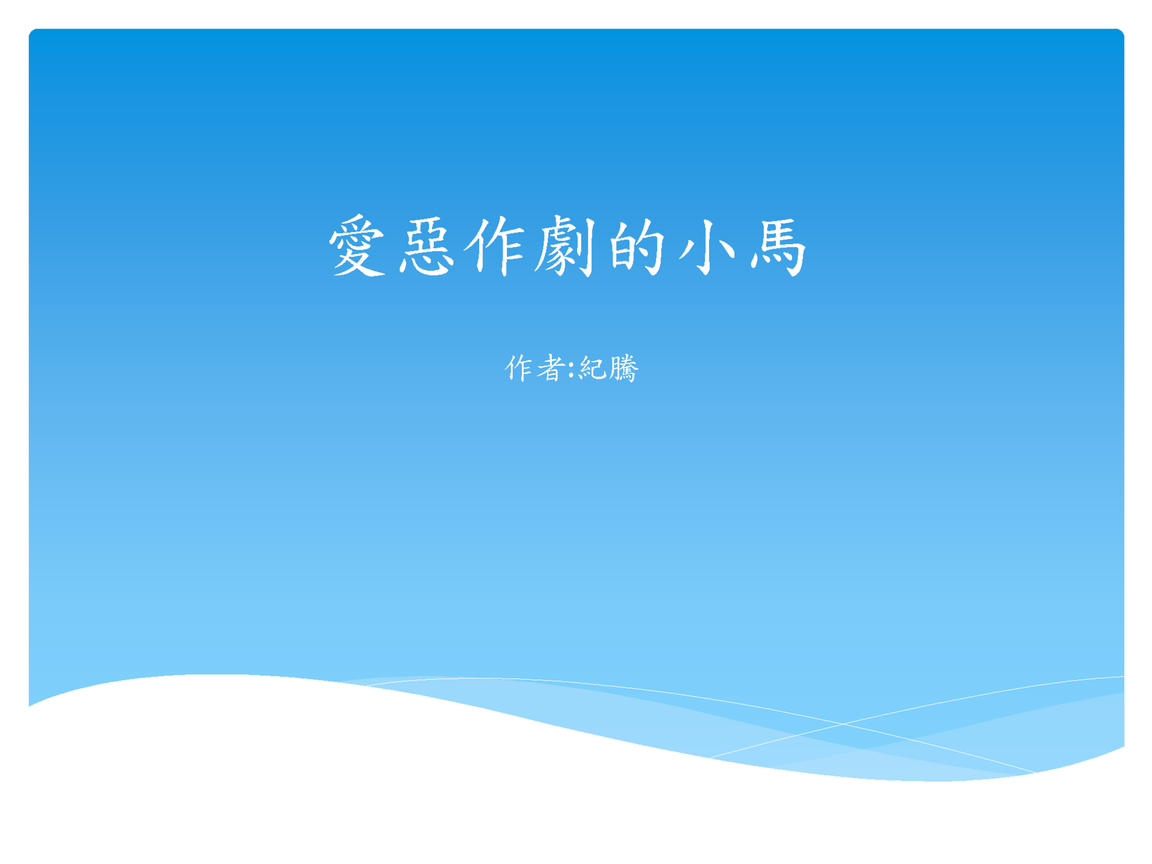 愛惡作劇的小馬

作者:紀騰